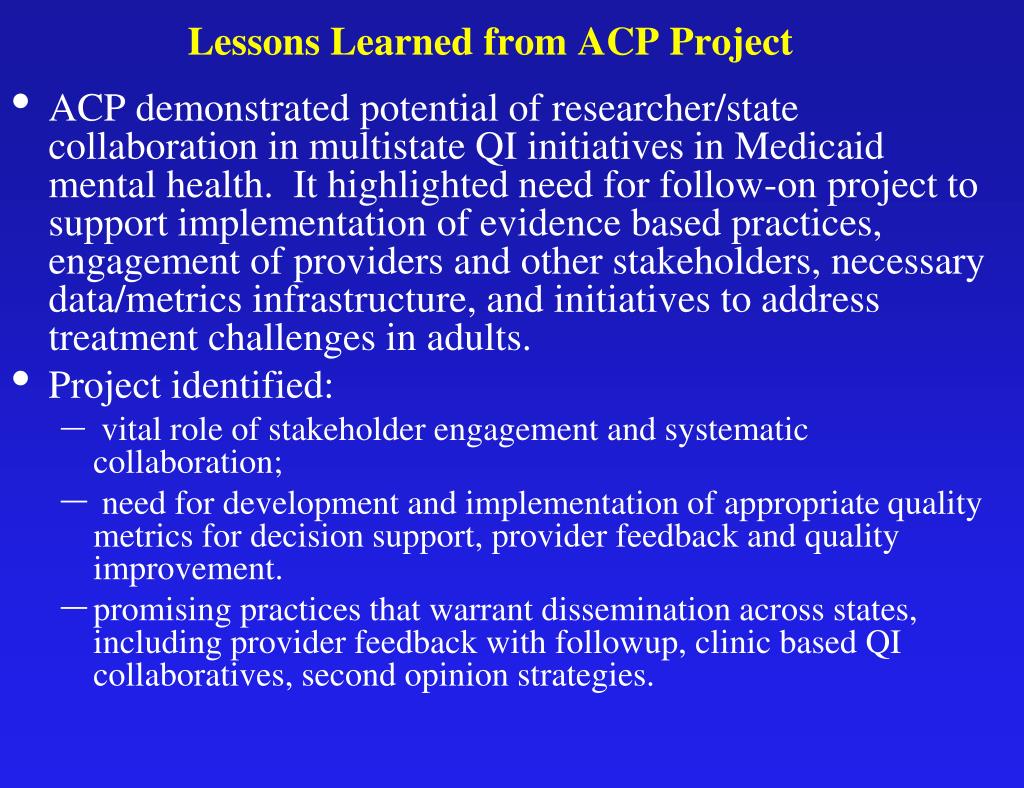 Lessons Learned from ACP Project

• ACP demonstrated potential of researcher/state collaboration in multistate QI initiatives in Medicaid mental health. It highlighted need for follow-on project to support implementation of evidence based practices, engagement of providers and other stakeholders, necessary data/metrics infrastructure, and initiatives to address treatment challenges in adults.

• Project identified:

– vital role of stakeholder engagement and systematic collaboration;

– need for development and implementation of appropriate quality metrics for decision support, provider feedback and quality improvement.

– promising practices that warrant dissemination across states, including provider feedback with followup, clinic based QI collaboratives, second opinion strategies.